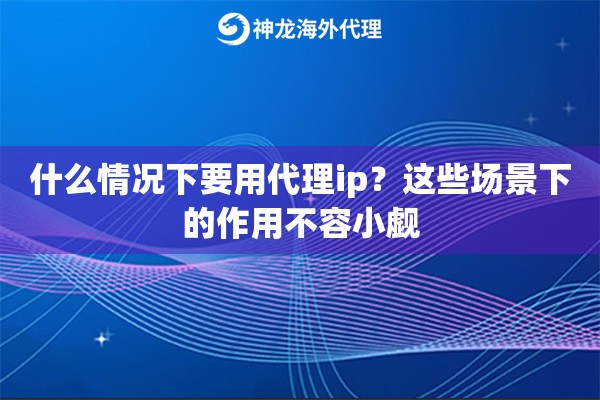 神龙海外代理

什么情况下要用代理ip？这些场景下的作用不容小觑